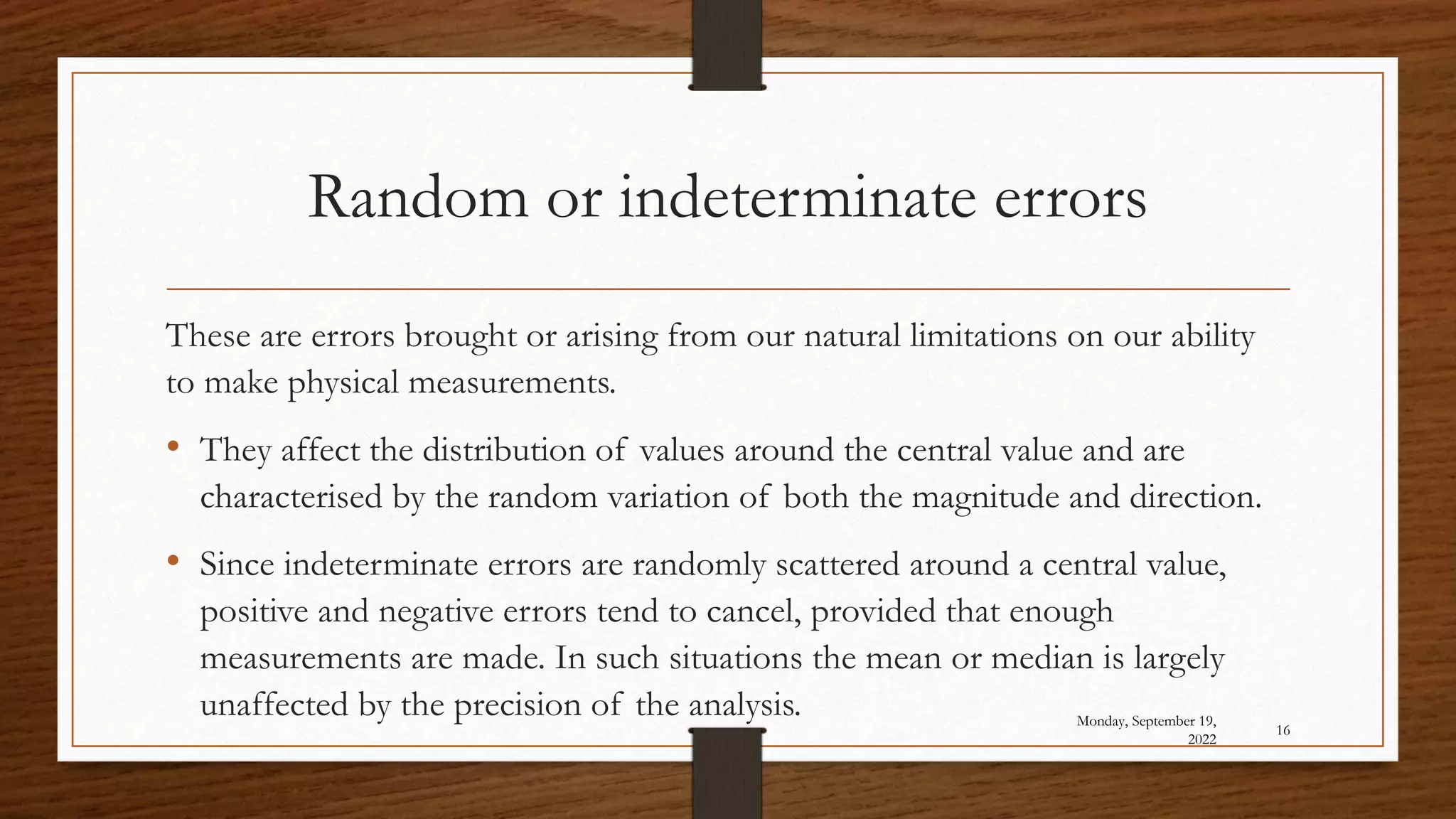 Random or indeterminate errors

These are errors brought or arising from our natural limitations on our ability to make physical measurements.

• They affect the distribution of values around the central value and are characterised by the random variation of both the magnitude and direction.

• Since indeterminate errors are randomly scattered around a central value, positive and negative errors tend to cancel, provided that enough measurements are made. In such situations the mean or median is largely unaffected by the precision of the analysis.

Monday, September 19, 2022

16